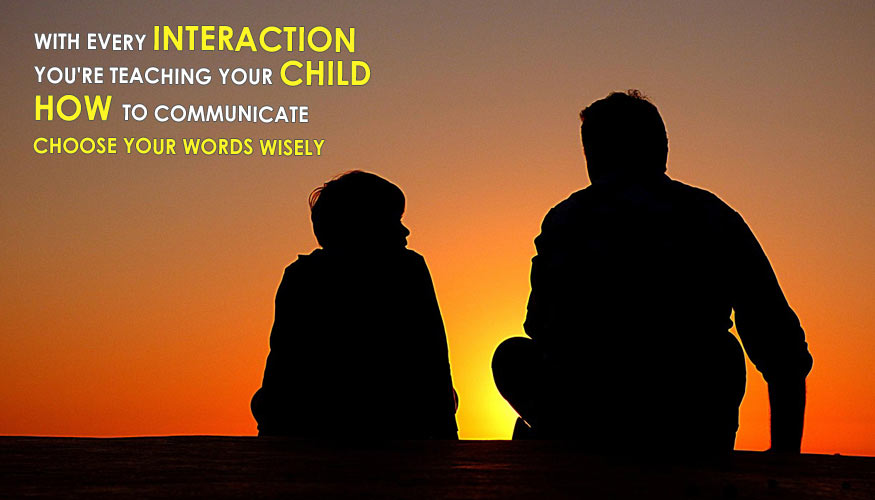 WITH EVERY INTERACTION
YOU'RE TEACHING YOUR CHILD
HOW TO COMMUNICATE
CHOOSE YOUR WORDS WISELY